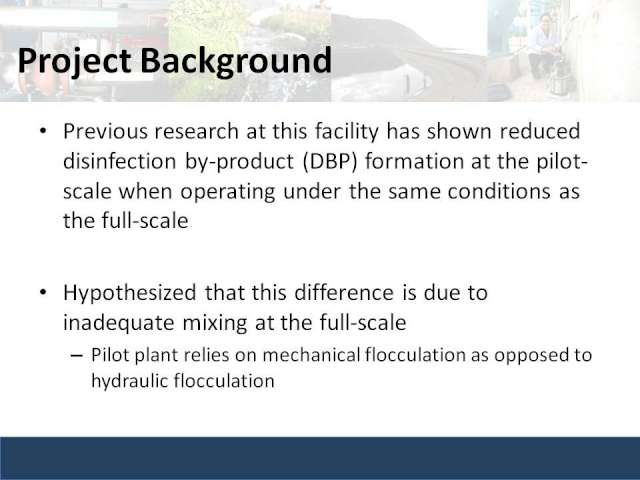 Project Background

• Previous research at this facility has shown reduced disinfection by-product (DBP) formation at the pilot-scale when operating under the same conditions as the full-scale

• Hypothesized that this difference is due to inadequate mixing at the full-scale
– Pilot plant relies on mechanical flocculation as opposed to hydraulic flocculation